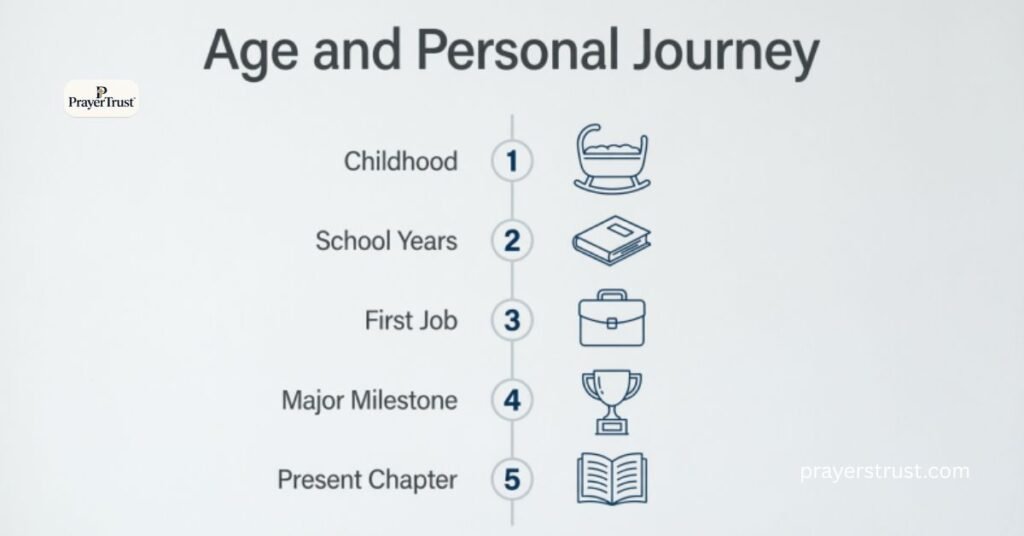 Age and Personal Journey

PrayerTrust

Childhood 1

School Years 2

First Job 3

Major Milestone 4

Present Chapter 5

prayerstrust.com